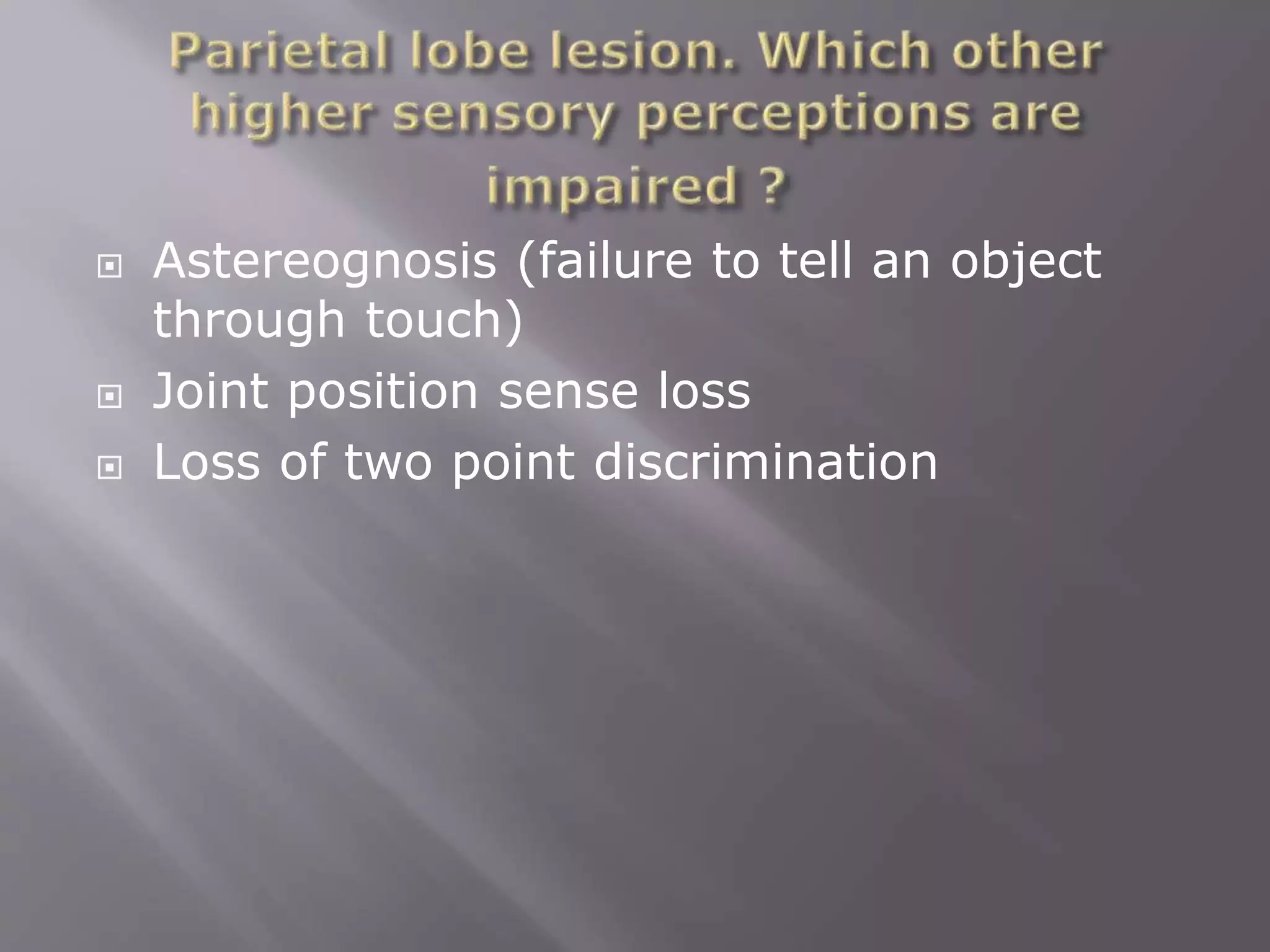 Parietal lobe lesion. Which other higher sensory perceptions are impaired ?

Astereognosis (failure to tell an object through touch)

Joint position sense loss

Loss of two point discrimination